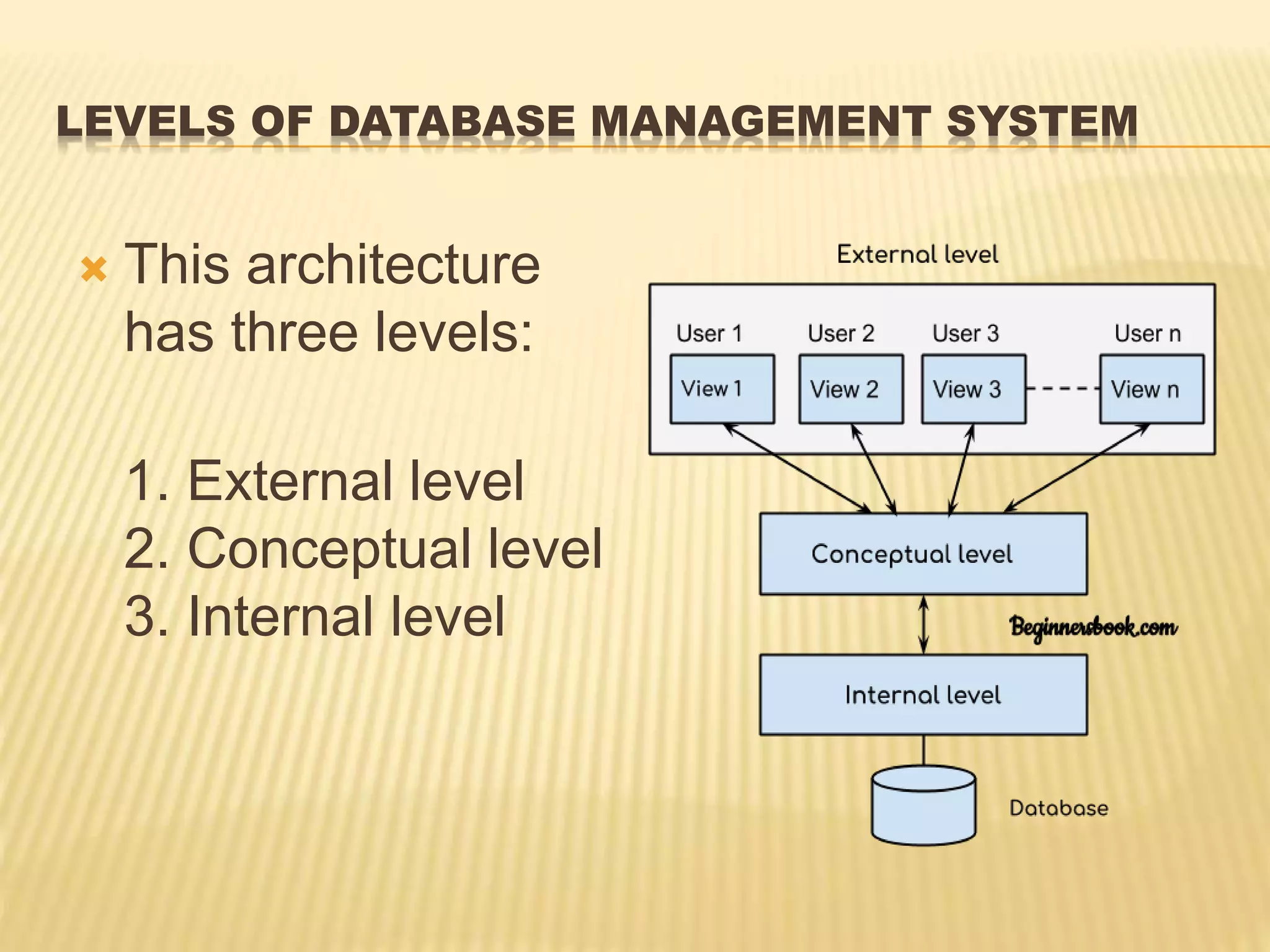 LEVELS OF DATABASE MANAGEMENT SYSTEM

This architecture has three levels:

1. External level
2. Conceptual level
3. Internal level

External level

User 1 User 2 User 3 User n

View 1 View 2 View 3 View n

Conceptual level

Beginnersbook.com

Internal level

Database